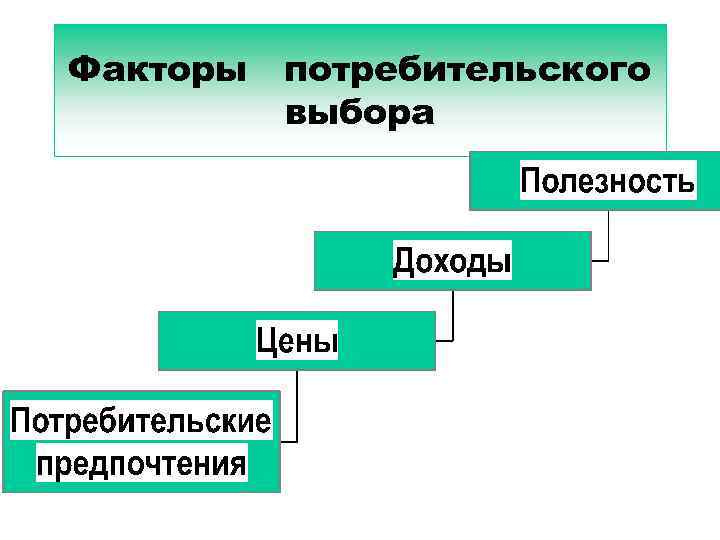 Факторы потребительского выбора

Полезность

Доходы

Цены

Потребительские предпочтения